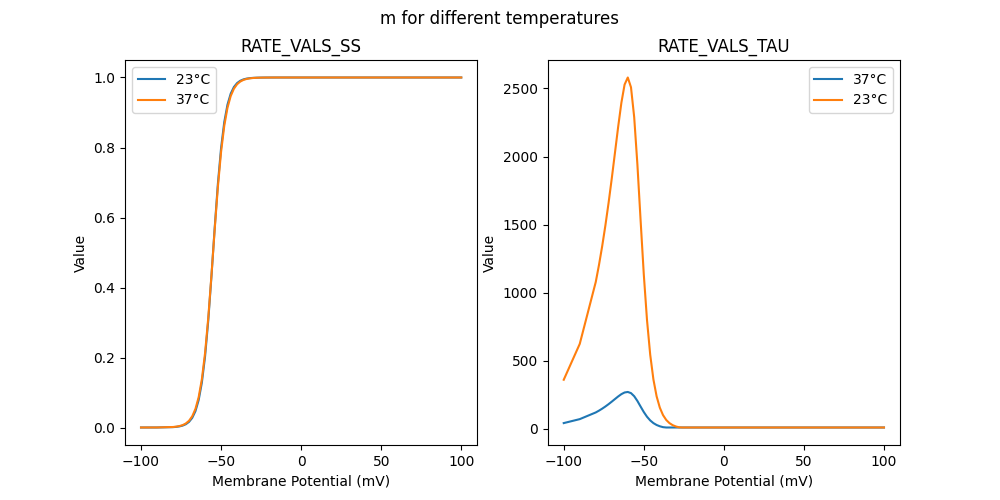 m for different temperatures

RATE_VALS_SS

23°C
37°C

1.0
0.8
0.6
0.4
0.2
0.0

Value

−100 −50 0 50 100

Membrane Potential (mV)

RATE_VALS_TAU

37°C
23°C

2500
2000
1500
1000
500
0

Value

−100 −50 0 50 100

Membrane Potential (mV)